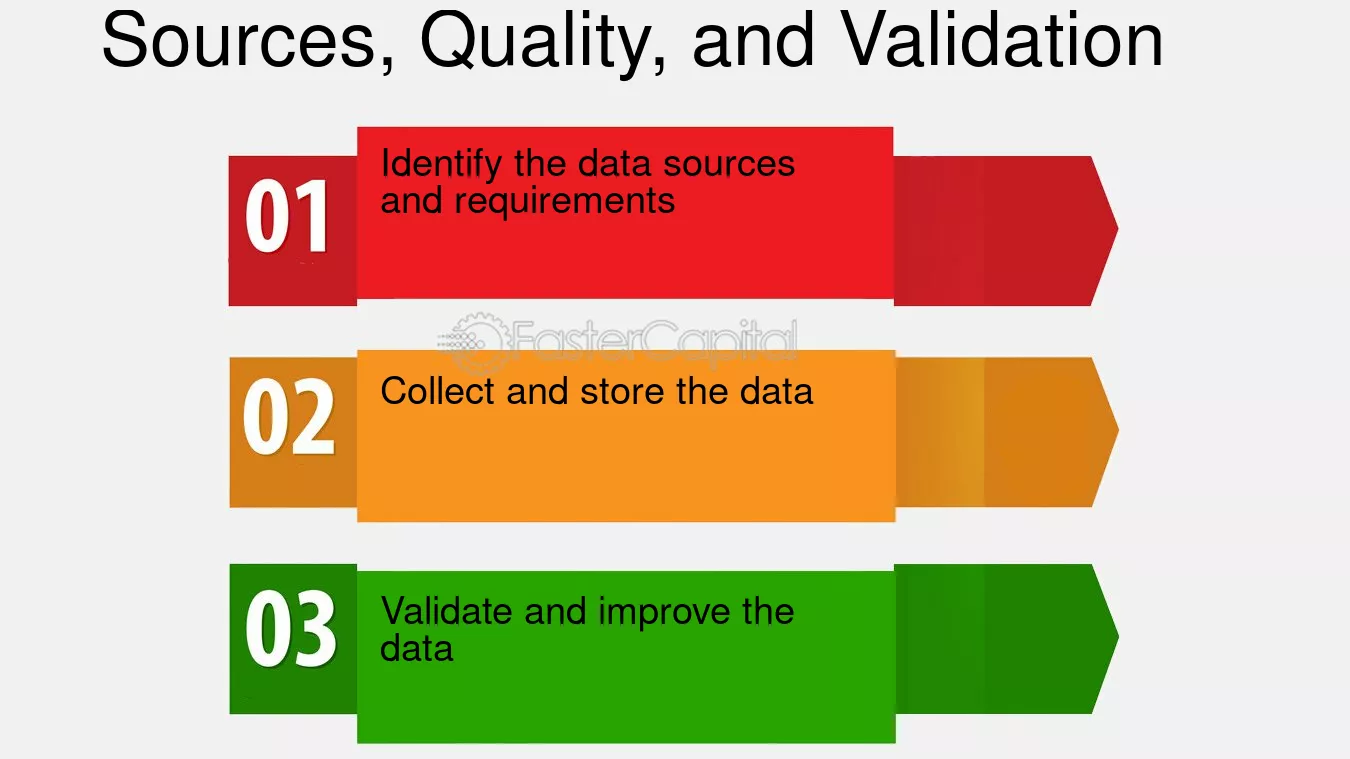 Sources, Quality, and Validation

01
Identify the data sources and requirements

FasterCapital

02
Collect and store the data

03
Validate and improve the data